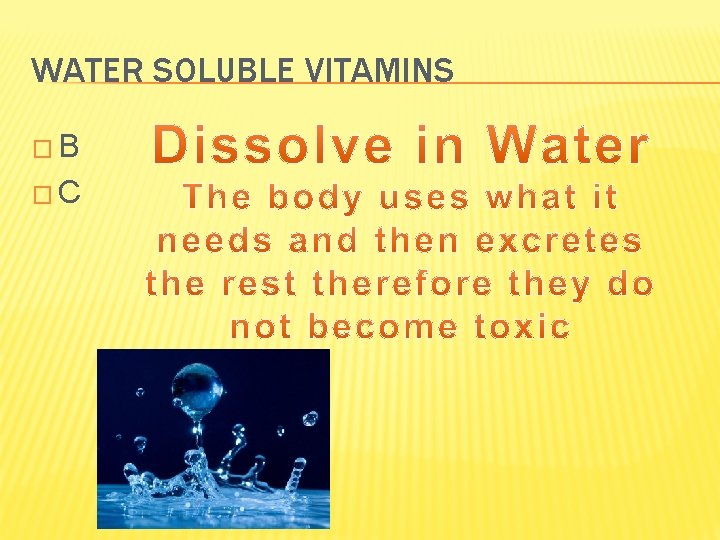 WATER SOLUBLE VITAMINS

□ B
□ C

Dissolve in Water

The body uses what it needs and then excretes the rest therefore they do not become toxic